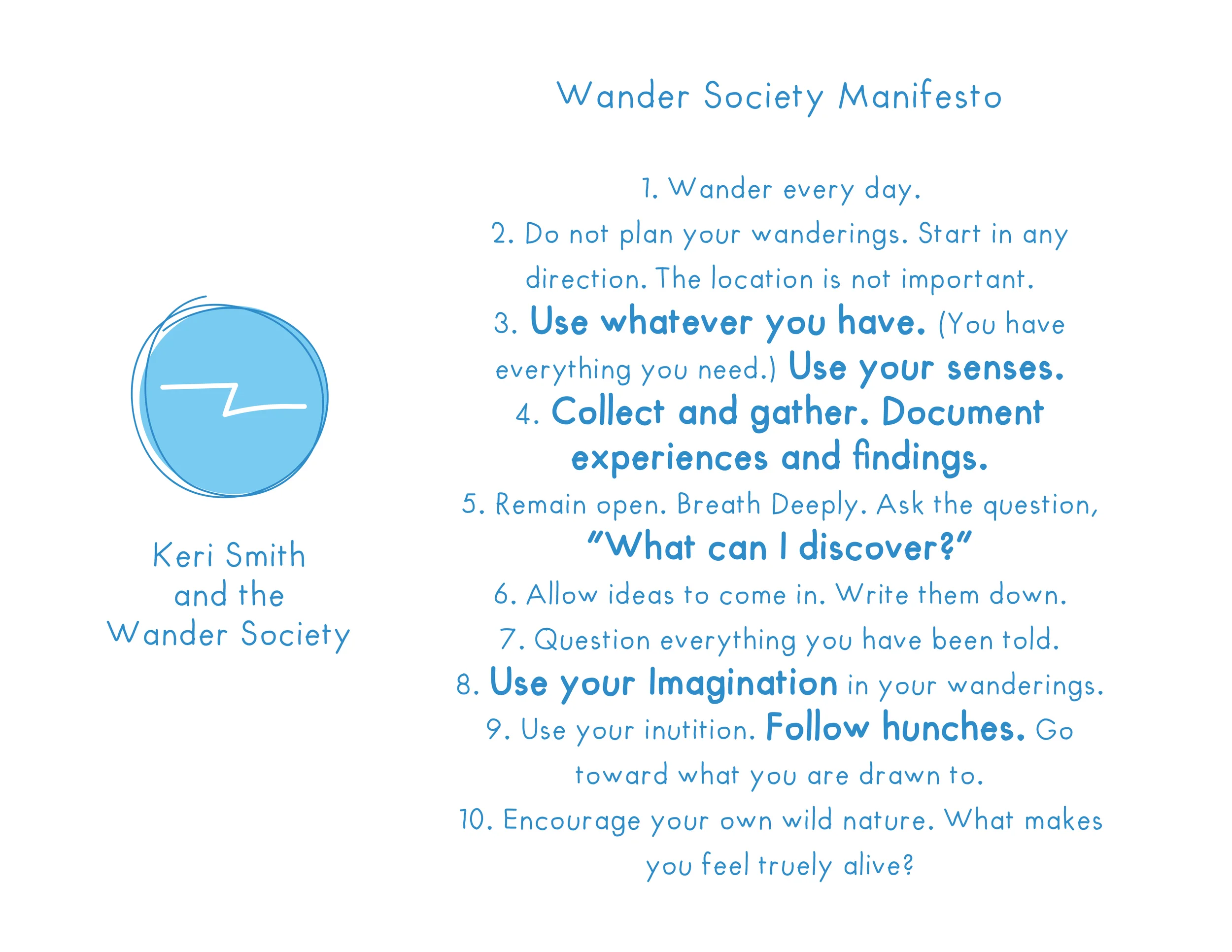 Keri Smith
and the
Wander Society

Wander Society Manifesto

1. Wander every day.

2. Do not plan your wanderings. Start in any direction. The location is not important.

3. Use whatever you have. (You have everything you need.) Use your senses.

4. Collect and gather. Document experiences and findings.

5. Remain open. Breath Deeply. Ask the question, "What can I discover?"

6. Allow ideas to come in. Write them down.

7. Question everything you have been told.

8. Use your Imagination in your wanderings.

9. Use your inutition. Follow hunches. Go toward what you are drawn to.

10. Encourage your own wild nature. What makes you feel truely alive?